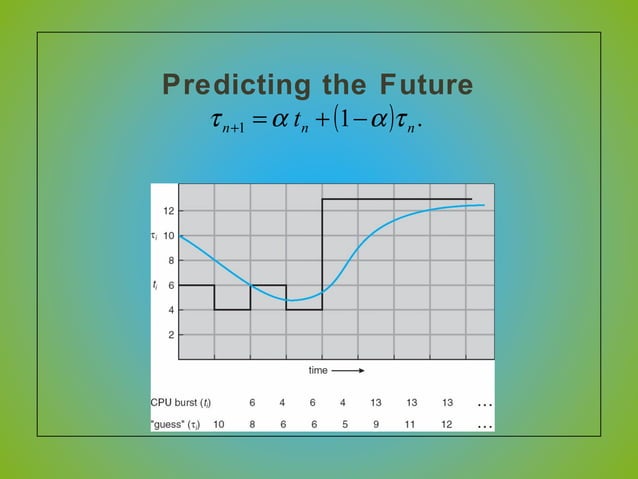 Predicting the Future

$\tau_{n+1} = \alpha\, t_n + (1-\alpha)\tau_n.$

12
$\tau_i$ 10
8
$t_i$ 6
4
2

time ⟶

| CPU burst ($t_i$) | | 6 | 4 | 6 | 4 | 13 | 13 | 13 | … |
|---|---|---|---|---|---|---|---|---|---|
| "guess" ($\tau_i$) | 10 | 8 | 6 | 6 | 5 | 9 | 11 | 12 | … |